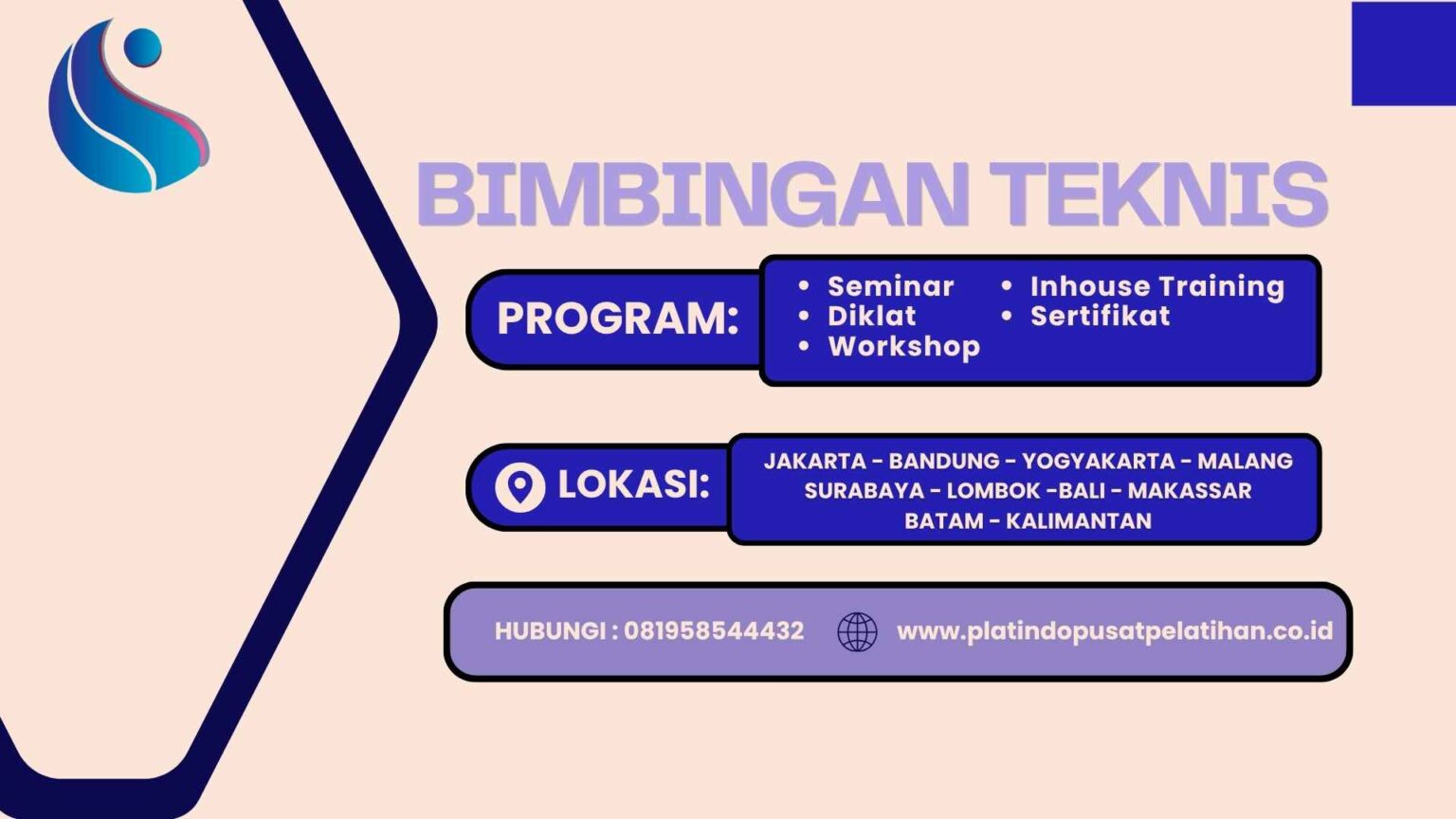 BIMBINGAN TEKNIS

PROGRAM:

- Seminar
- Diklat
- Workshop
- Inhouse Training
- Sertifikat

LOKASI:

JAKARTA - BANDUNG - YOGYAKARTA - MALANG
SURABAYA - LOMBOK -BALI - MAKASSAR
BATAM - KALIMANTAN

HUBUNGI : 081958544432 www.platindopusatpelatihan.co.id